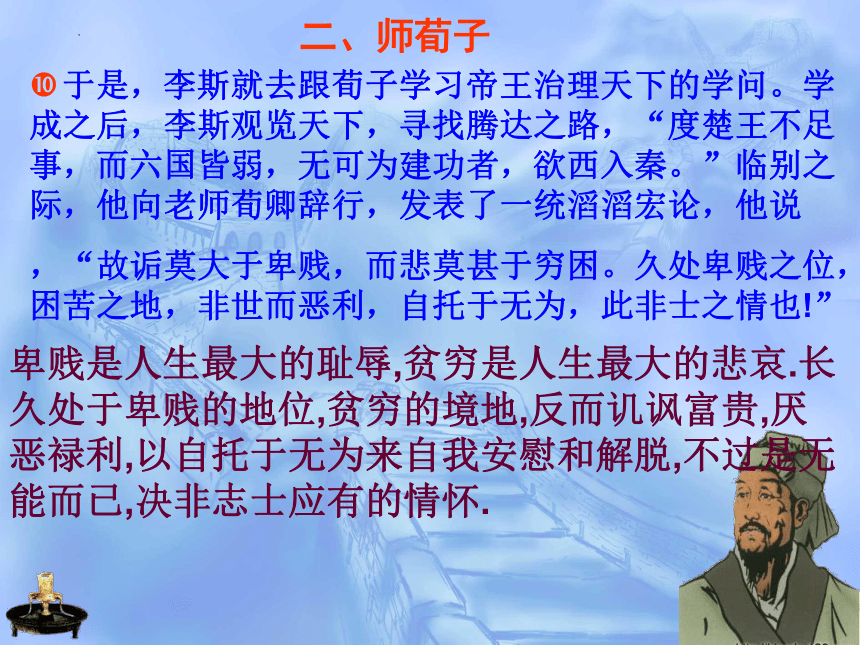 二、师荀子

❿于是，李斯就去跟荀子学习帝王治理天下的学问。学成之后，李斯观览天下，寻找腾达之路，“度楚王不足事，而六国皆弱，无可为建功者，欲西入秦。”临别之际，他向老师荀卿辞行，发表了一统滔滔宏论，他说

，“故诟莫大于卑贱，而悲莫甚于穷困。久处卑贱之位，困苦之地，非世而恶利，自托于无为，此非士之情也!”

卑贱是人生最大的耻辱,贫穷是人生最大的悲哀.长久处于卑贱的地位,贫穷的境地,反而讥讽富贵,厌恶禄利,以自托于无为来自我安慰和解脱,不过是无能而已,决非志士应有的情怀.